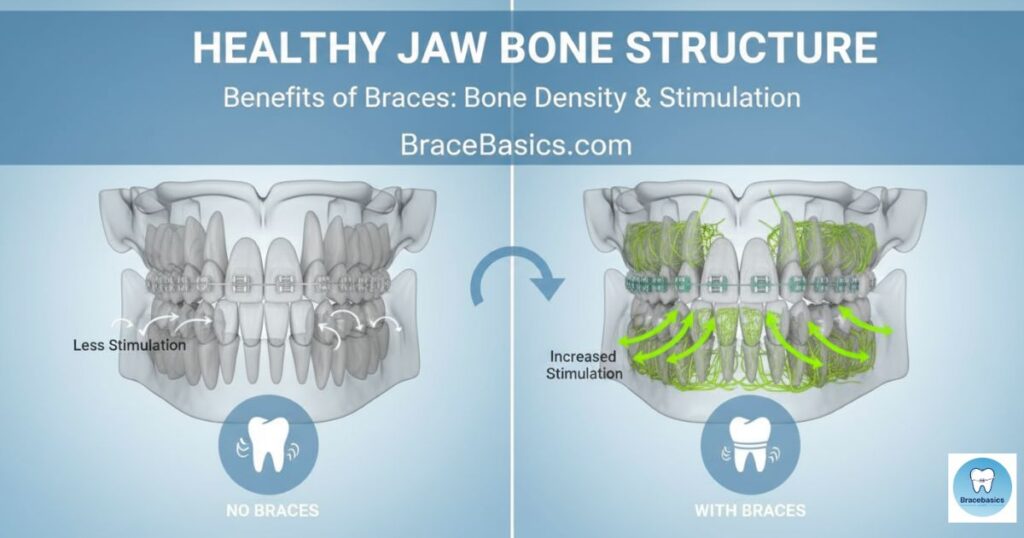 HEALTHY JAW BONE STRUCTURE

Benefits of Braces: Bone Density & Stimulation

BraceBasics.com

Less Stimulation

NO BRACES

Increased Stimulation

WITH BRACES

Bracebasics